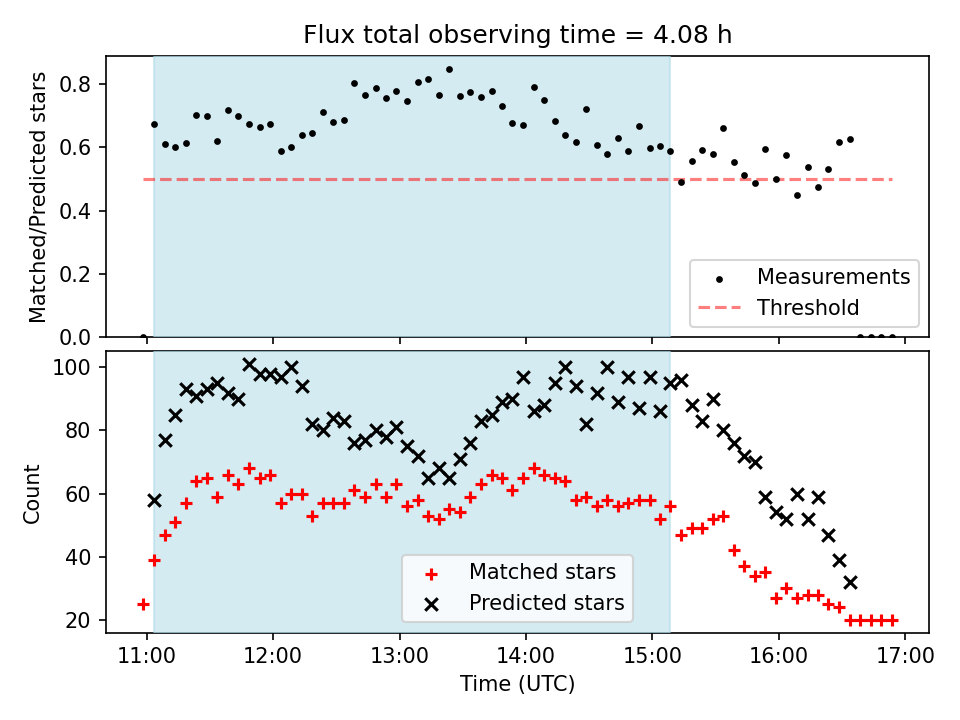 Flux total observing time = 4.08 h

Matched/Predicted stars

0.8
0.6
0.4
0.2
0.0

Measurements
Threshold

Count

100
80
60
40
20

Matched stars
Predicted stars

11:00
12:00
13:00
14:00
15:00
16:00
17:00

Time (UTC)